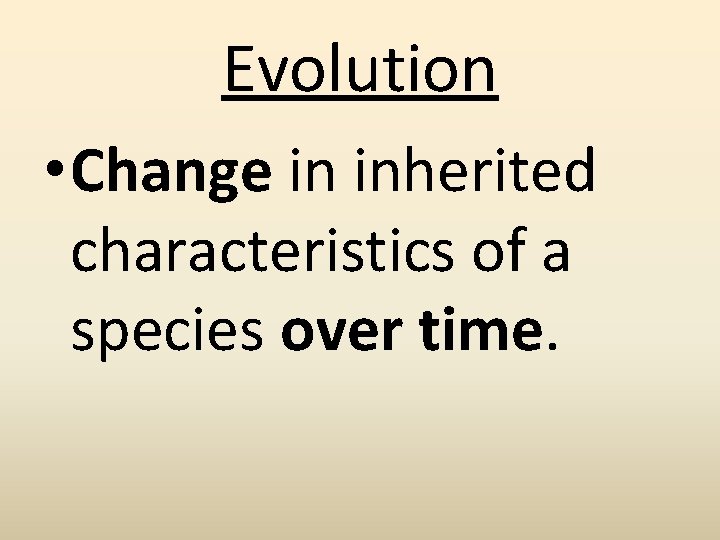 Evolution

• Change in inherited characteristics of a species over time.